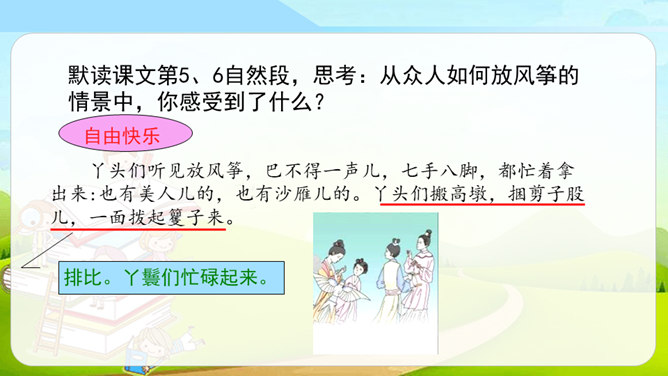 默读课文第5、6自然段，思考：从众人如何放风筝的情景中，你感受到了什么？

自由快乐

丫头们听见放风筝，巴不得一声儿，七手八脚，都忙着拿出来：也有美人儿的，也有沙雁儿的。丫头们搬高墩，捆剪子股儿，一面拨起籰子来。

排比。丫鬟们忙碌起来。